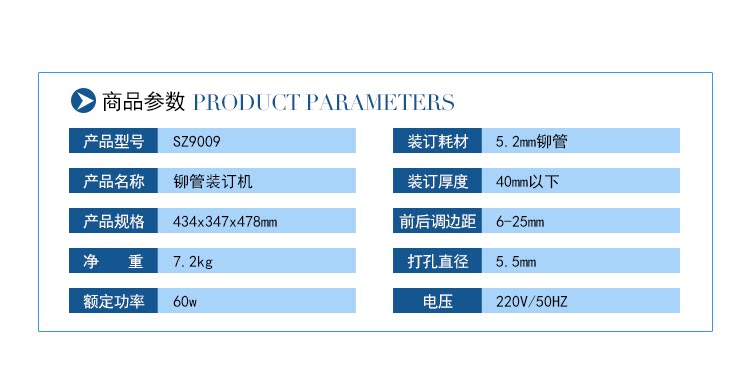 商品参数 PRODUCT PARAMETERS

| 产品型号 | SZ9009 |
|---|---|
| 产品名称 | 铆管装订机 |
| 产品规格 | 434x347x478mm |
| 净　重 | 7.2kg |
| 额定功率 | 60w |

| 装订耗材 | 5.2mm铆管 |
|---|---|
| 装订厚度 | 40mm以下 |
| 前后调边距 | 6-25mm |
| 打孔直径 | 5.5mm |
| 电压 | 220V/50HZ |